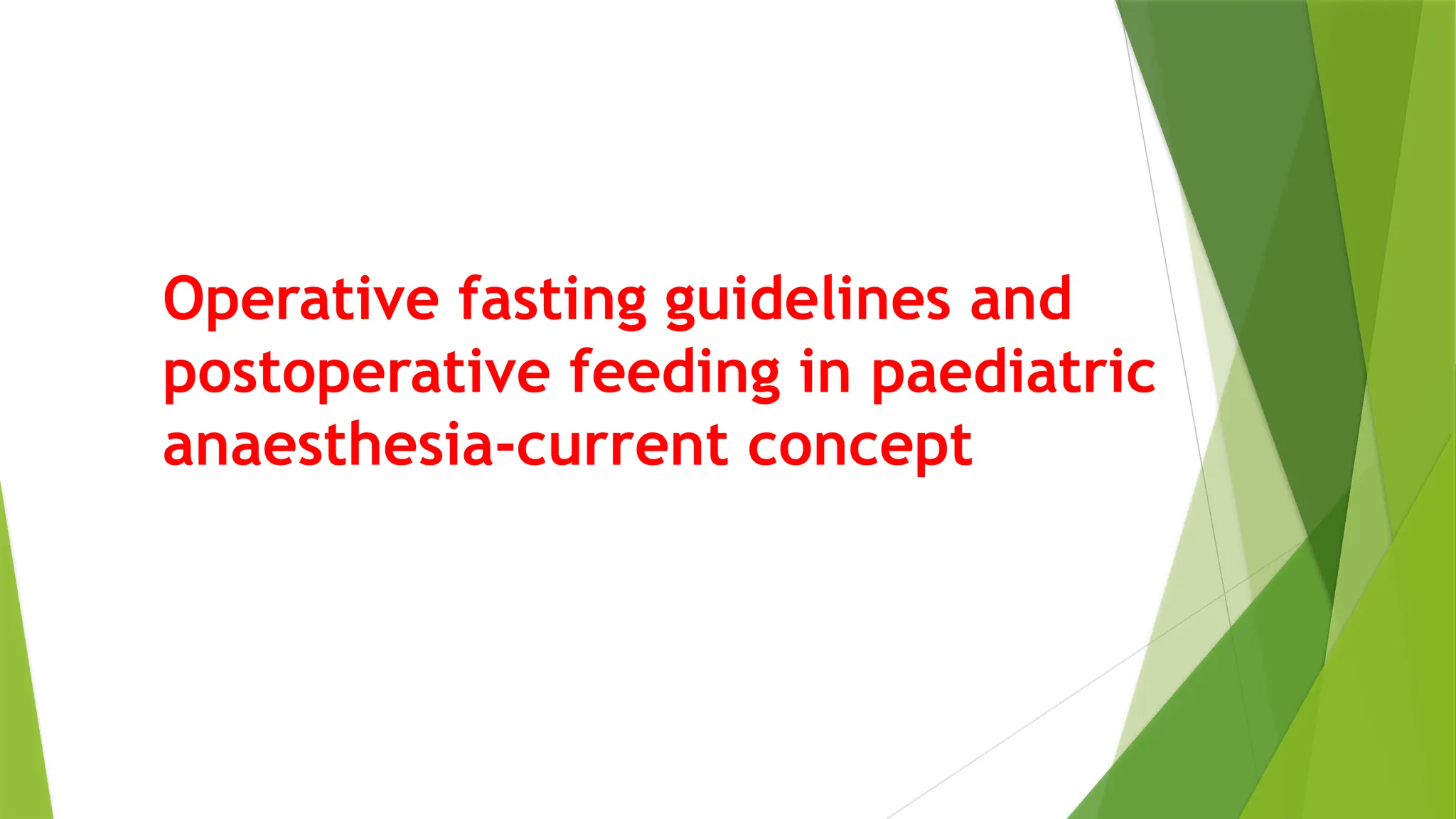 Operative fasting guidelines and postoperative feeding in paediatric anaesthesia-current concept